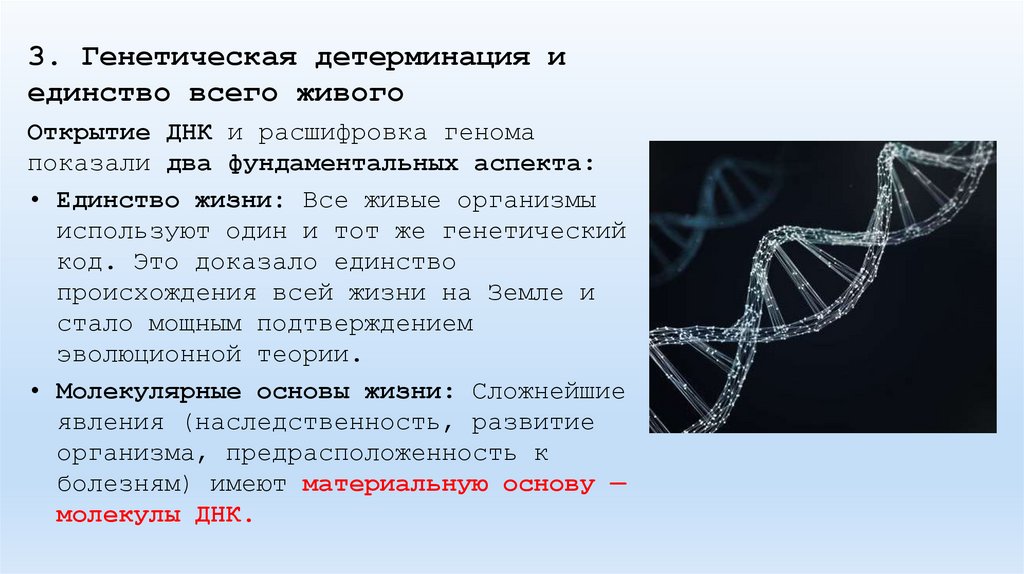 3. Генетическая детерминация и единство всего живого

Открытие ДНК и расшифровка генома показали два фундаментальных аспекта:

• Единство жизни: Все живые организмы используют один и тот же генетический код. Это доказало единство происхождения всей жизни на Земле и стало мощным подтверждением эволюционной теории.

• Молекулярные основы жизни: Сложнейшие явления (наследственность, развитие организма, предрасположенность к болезням) имеют материальную основу — молекулы ДНК.